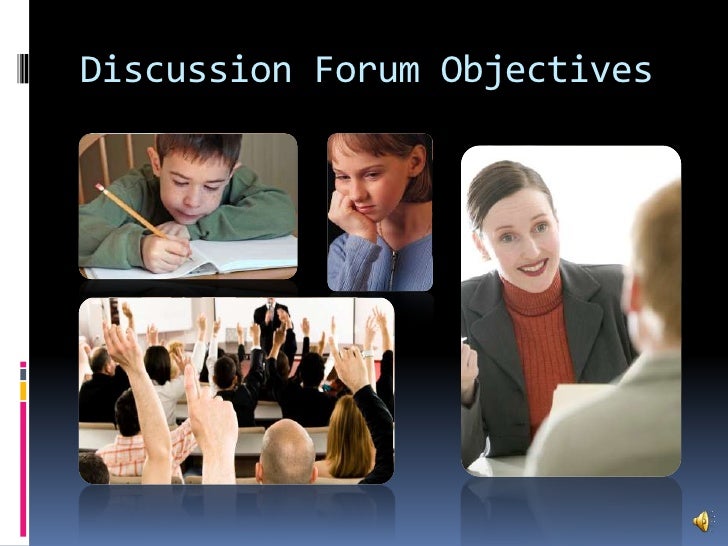 Discussion Forum Objectives